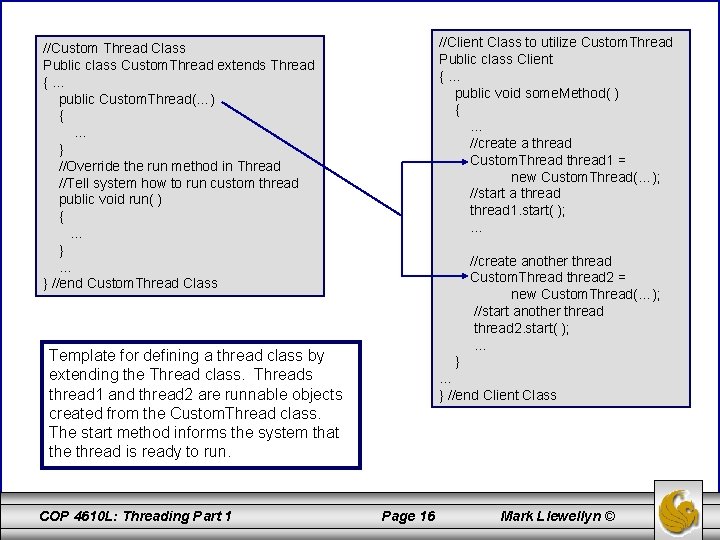 //Custom Thread Class
Public class CustomThread extends Thread
{ ...
public CustomThread(...)
{
...
}
//Override the run method in Thread
//Tell system how to run custom thread
public void run( )
{
...
}
...
} //end CustomThread Class

//Client Class to utilize CustomThread
Public class Client
{ ...
public void someMethod( )
{
...
//create a thread
CustomThread thread1 =
new CustomThread(...);
//start a thread
thread1.start( );
...

//create another thread
CustomThread thread2 =
new CustomThread(...);
//start another thread
thread2.start( );
...
}
...
} //end Client Class

Template for defining a thread class by extending the Thread class. Threads thread1 and thread2 are runnable objects created from the CustomThread class. The start method informs the system that the thread is ready to run.

COP 4610L: Threading Part 1 Page 16 Mark Llewellyn ©